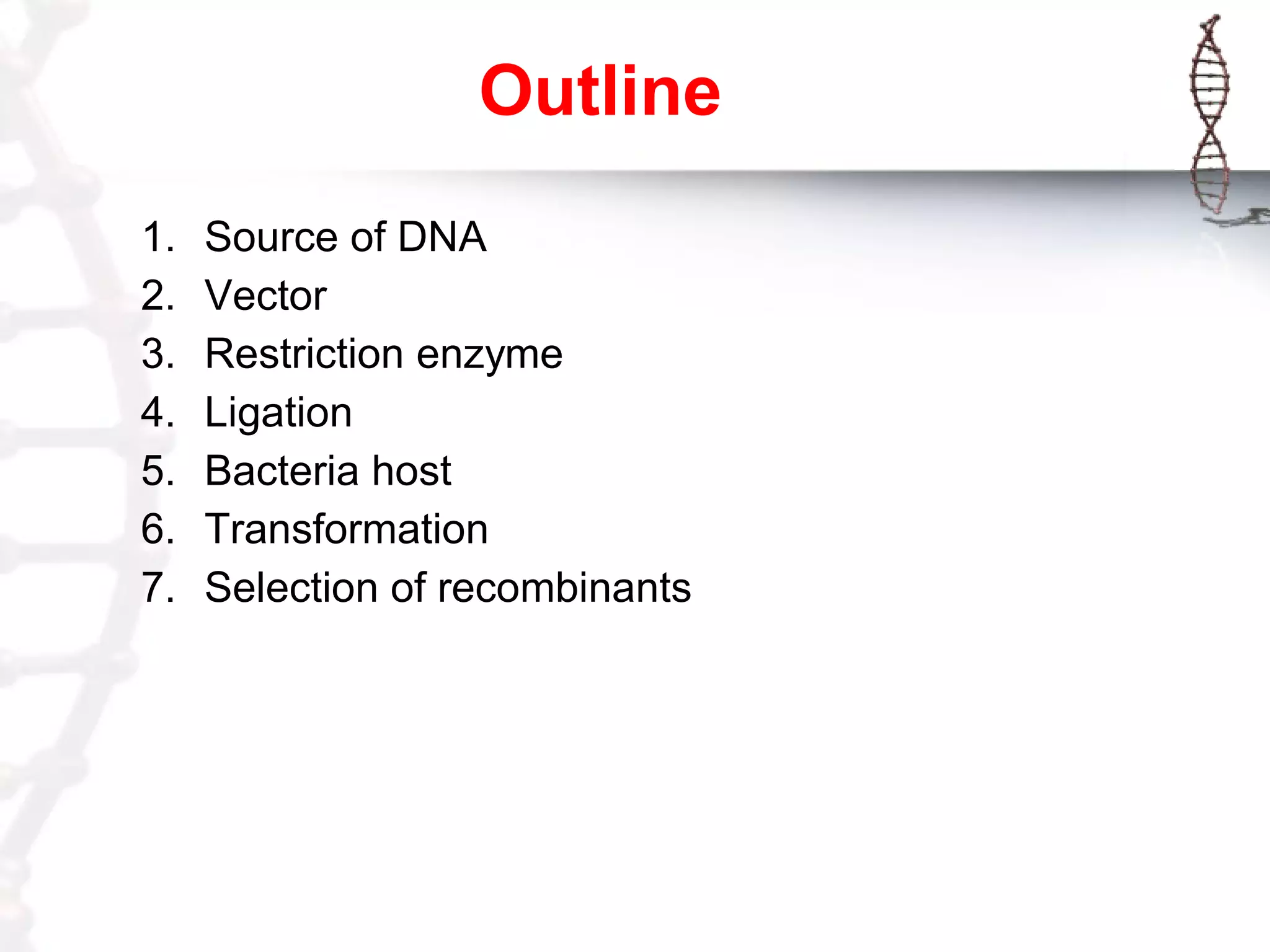 Outline

1. Source of DNA
2. Vector
3. Restriction enzyme
4. Ligation
5. Bacteria host
6. Transformation
7. Selection of recombinants